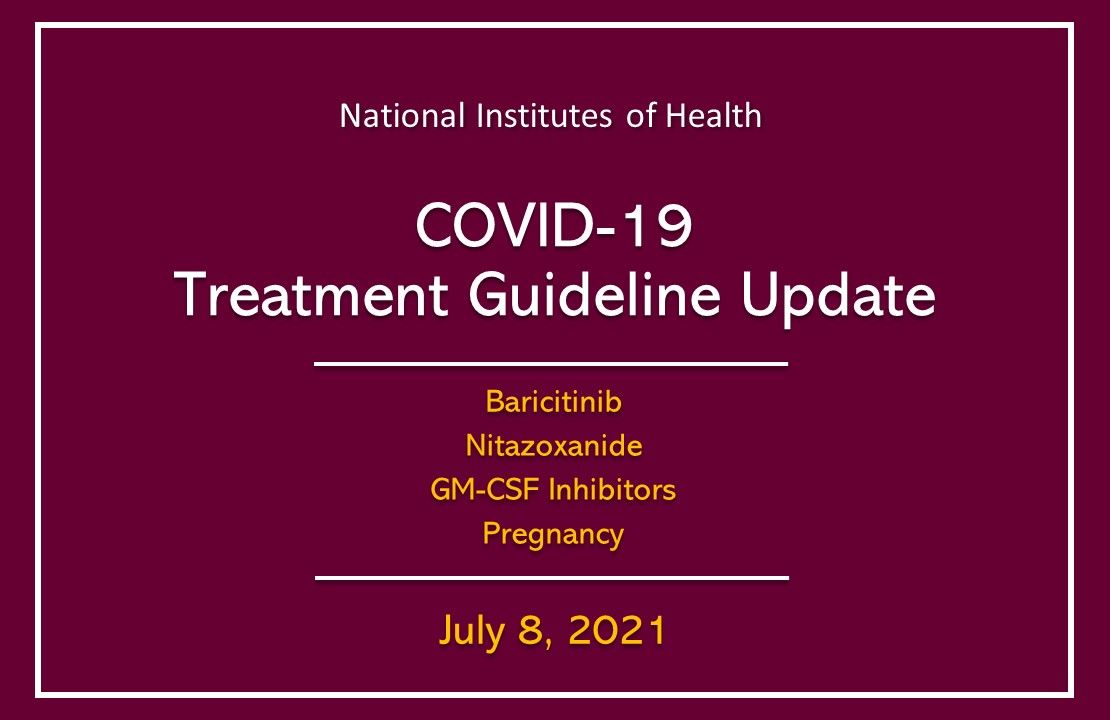 National Institutes of Health

COVID-19
Treatment Guideline Update

Baricitinib
Nitazoxanide
GM-CSF Inhibitors
Pregnancy

July 8, 2021